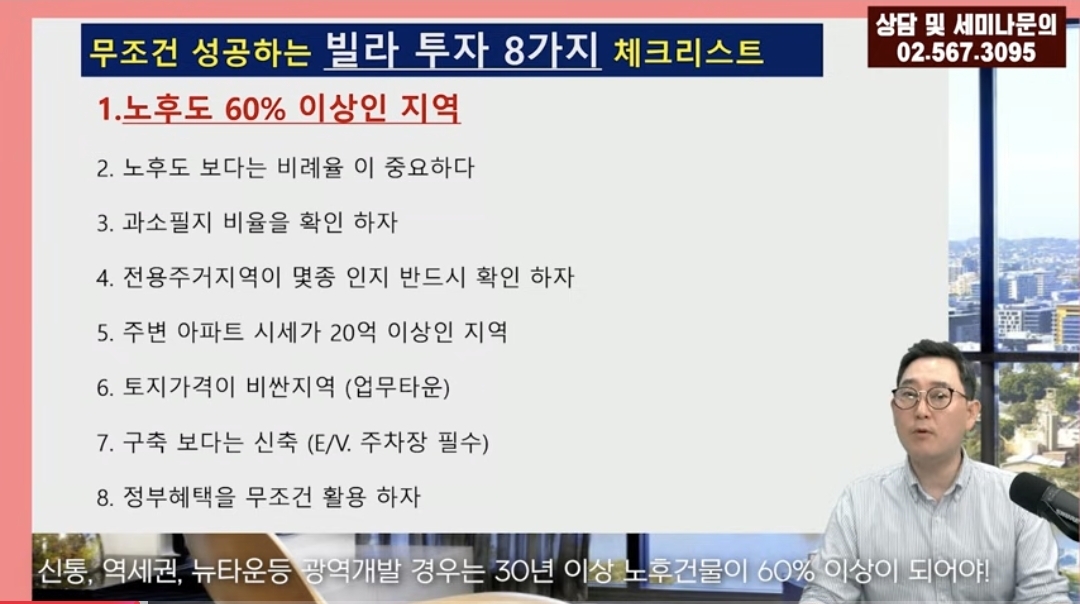 무조건 성공하는 빌라 투자 8가지 체크리스트

상담 및 세미나문의
02.567.3095

1.노후도 60% 이상인 지역

2. 노후도 보다는 비례율 이 중요하다

3. 과소필지 비율을 확인 하자

4. 전용주거지역이 몇종 인지 반드시 확인 하자

5. 주변 아파트 시세가 20억 이상인 지역

6. 토지가격이 비싼지역 (업무타운)

7. 구축 보다는 신축 (E/V. 주차장 필수)

8. 정부혜택을 무조건 활용 하자

신통, 역세권, 뉴타운등 광역개발 경우는 30년 이상 노후건물이 60% 이상이 되어야!